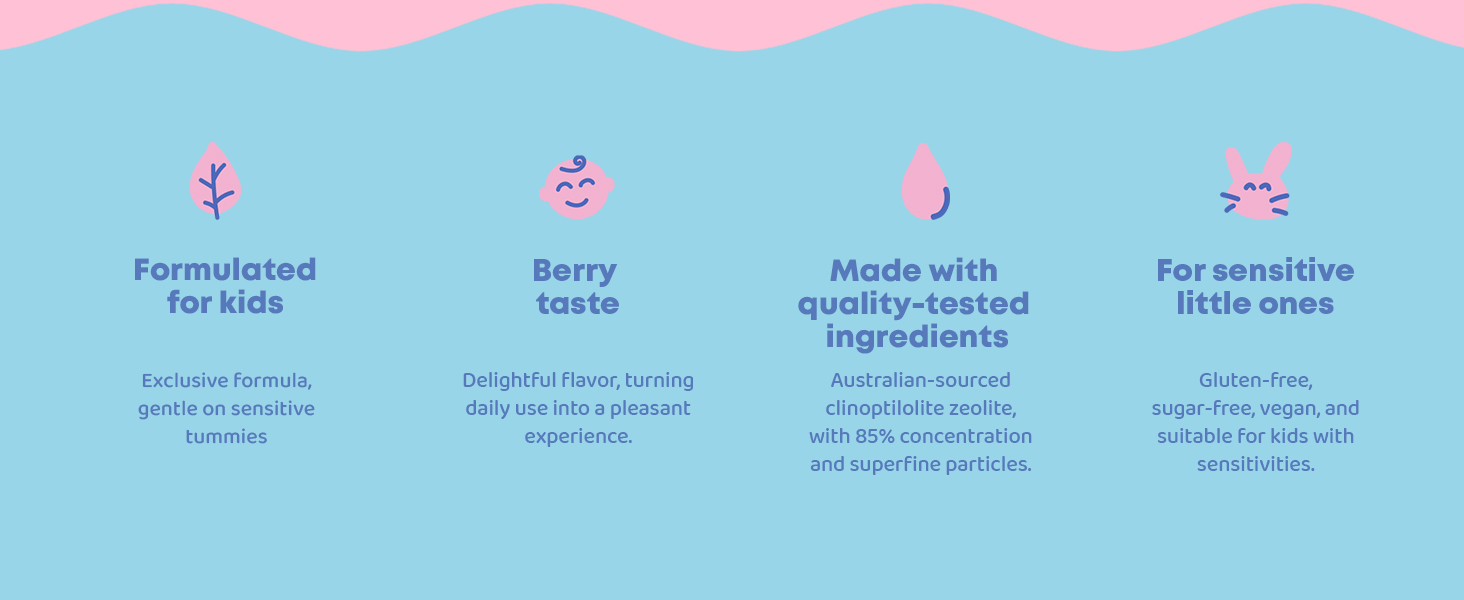 Formulated for kids

Exclusive formula, gentle on sensitive tummies

Berry taste

Delightful flavor, turning daily use into a pleasant experience.

Made with quality-tested ingredients

Australian-sourced clinoptilolite zeolite, with 85% concentration and superfine particles.

For sensitive little ones

Gluten-free, sugar-free, vegan, and suitable for kids with sensitivities.